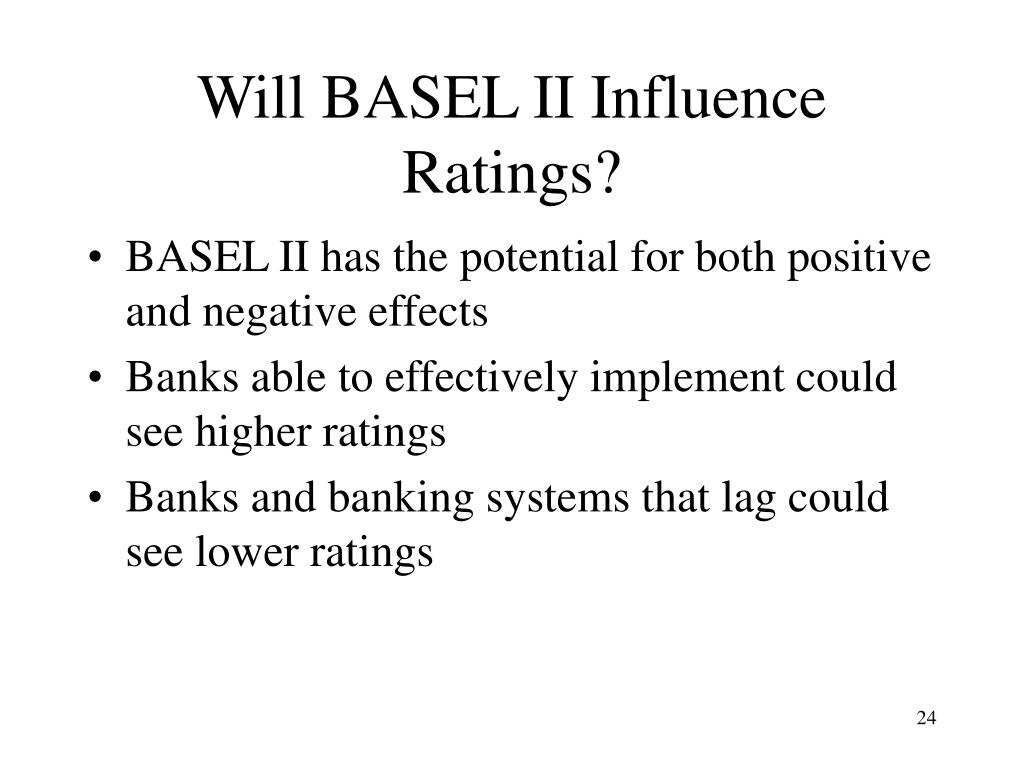 Will BASEL II Influence Ratings?

• BASEL II has the potential for both positive and negative effects
• Banks able to effectively implement could see higher ratings
• Banks and banking systems that lag could see lower ratings

24